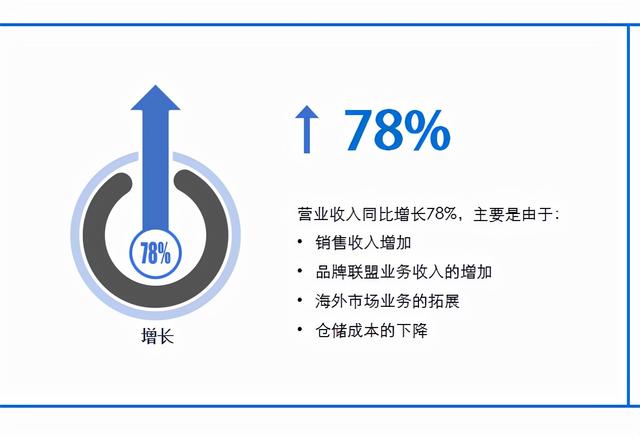 78%

增长

↑ 78%

营业收入同比增长78%，主要是由于：

• 销售收入增加
• 品牌联盟业务收入的增加
• 海外市场业务的拓展
• 仓储成本的下降